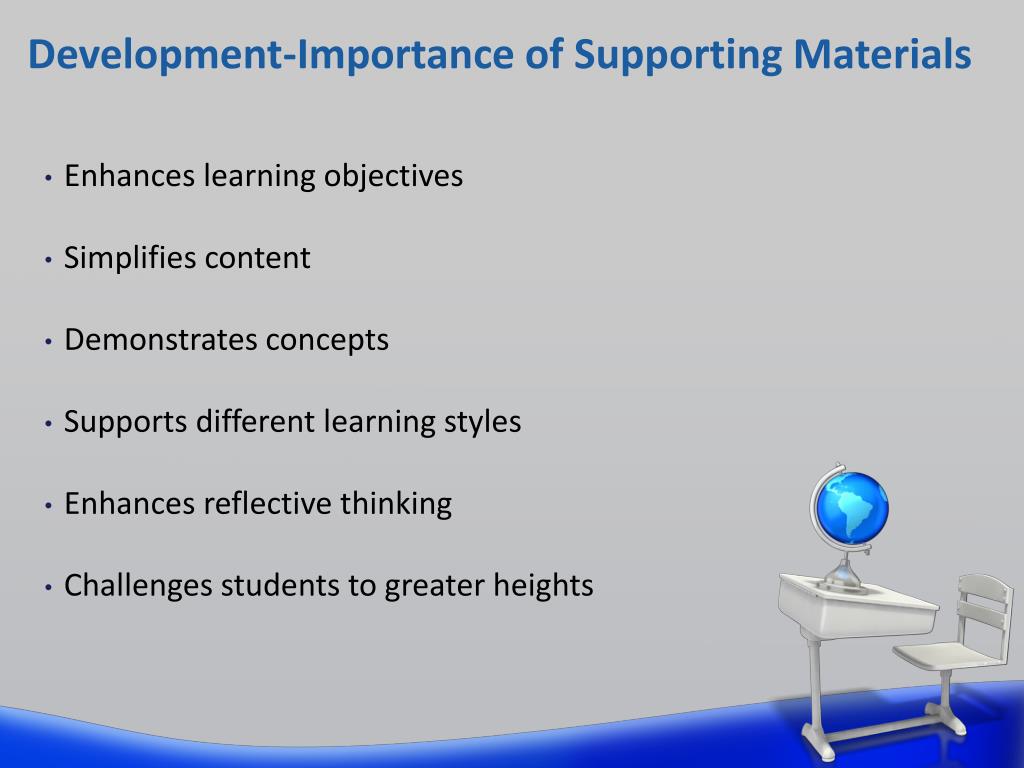 Development-Importance of Supporting Materials

• Enhances learning objectives

• Simplifies content

• Demonstrates concepts

• Supports different learning styles

• Enhances reflective thinking

• Challenges students to greater heights